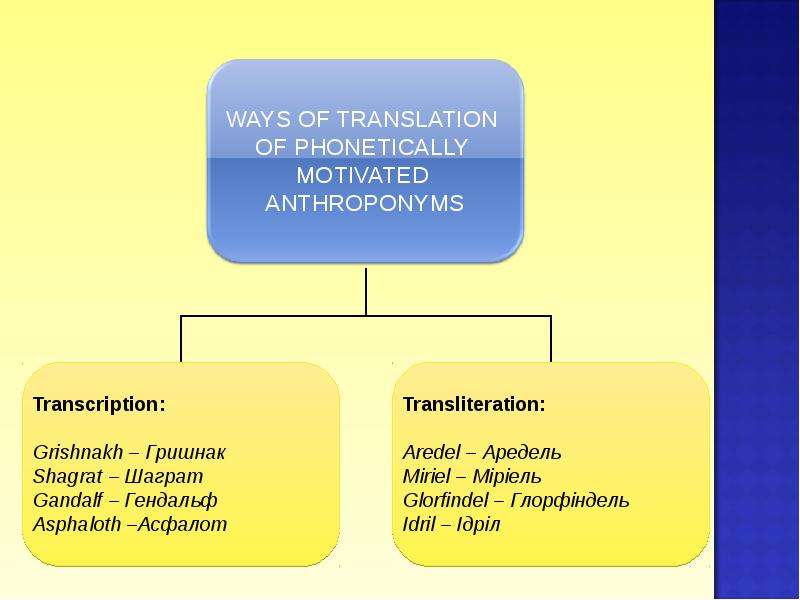 WAYS OF TRANSLATION OF PHONETICALLY MOTIVATED ANTHROPONYMS

Transcription:

Grishnakh – Гришнак
Shagrat – Шаграт
Gandalf – Гендальф
Asphaloth –Асфалот

Transliteration:

Aredel – Аредель
Miriel – Міріель
Glorfindel – Глорфіндель
Idril – Ідріл